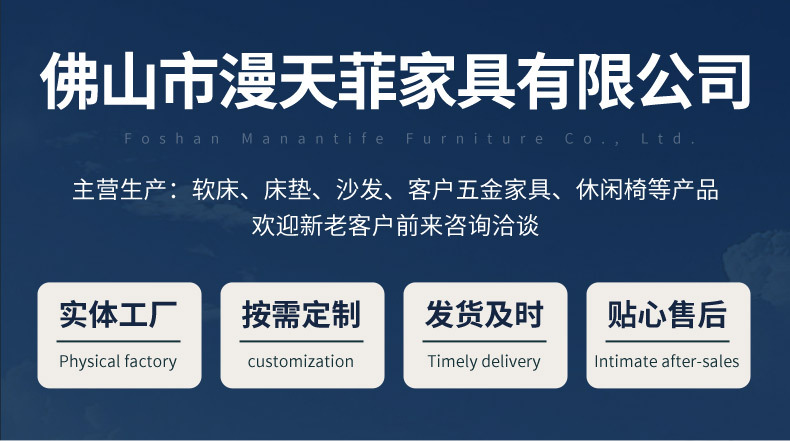 佛山市漫天菲家具有限公司

Foshan Manantife Furniture Co., Ltd.

主营生产：软床、床垫、沙发、客户五金家具、休闲椅等产品
欢迎新老客户前来咨询洽谈

实体工厂
Physical factory

按需定制
customization

发货及时
Timely delivery

贴心售后
Intimate after-sales